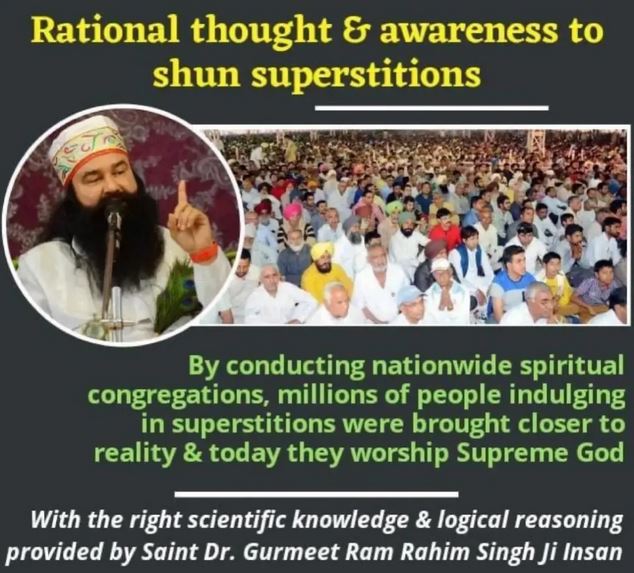 Rational thought & awareness to shun superstitions

By conducting nationwide spiritual congregations, millions of people indulging in superstitions were brought closer to reality & today they worship Supreme God

With the right scientific knowledge & logical reasoning provided by Saint Dr. Gurmeet Ram Rahim Singh Ji Insan